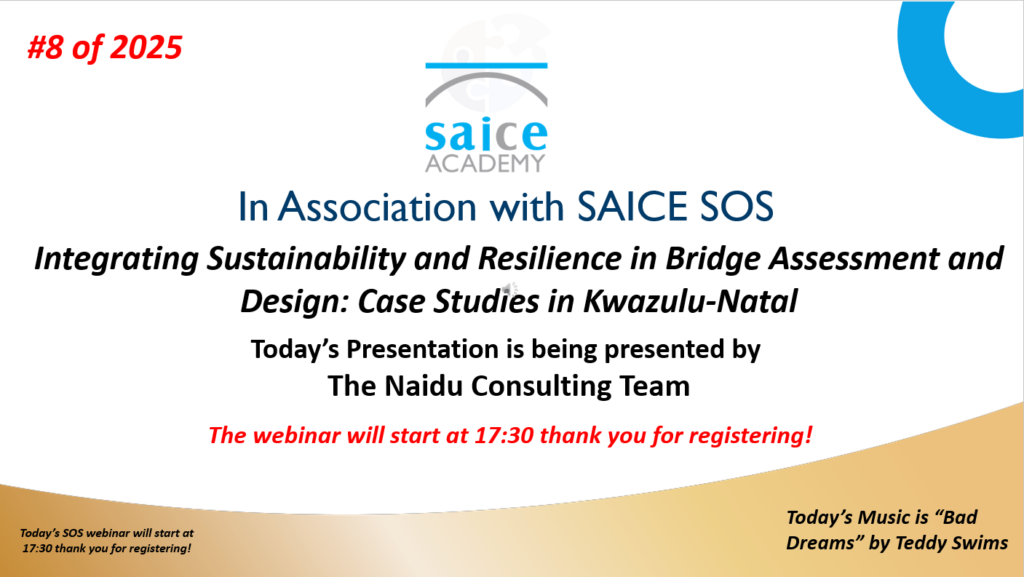 #8 of 2025

saice
ACADEMY

In Association with SAICE SOS

Integrating Sustainability and Resilience in Bridge Assessment and Design: Case Studies in Kwazulu-Natal

Today's Presentation is being presented by
The Naidu Consulting Team

The webinar will start at 17:30 thank you for registering!

Today's SOS webinar will start at 17:30 thank you for registering!

Today's Music is "Bad Dreams" by Teddy Swims